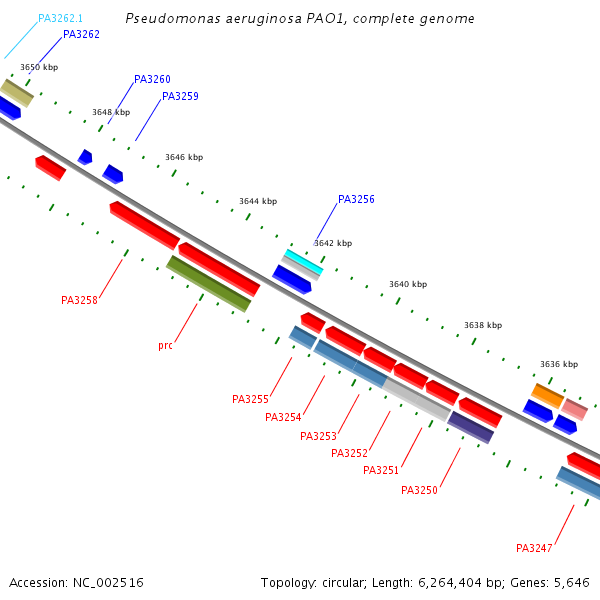 Pseudomonas aeruginosa PAO1, complete genome

PA3262.1
PA3262
3650 kbp
PA3260
PA3259
3648 kbp
3646 kbp
3644 kbp
PA3256
3642 kbp
3640 kbp
3638 kbp
3636 kbp
PA3258
prc
PA3255
PA3254
PA3253
PA3252
PA3251
PA3250
PA3247

Accession: NC_002516

Topology: circular; Length: 6,264,404 bp; Genes: 5,646